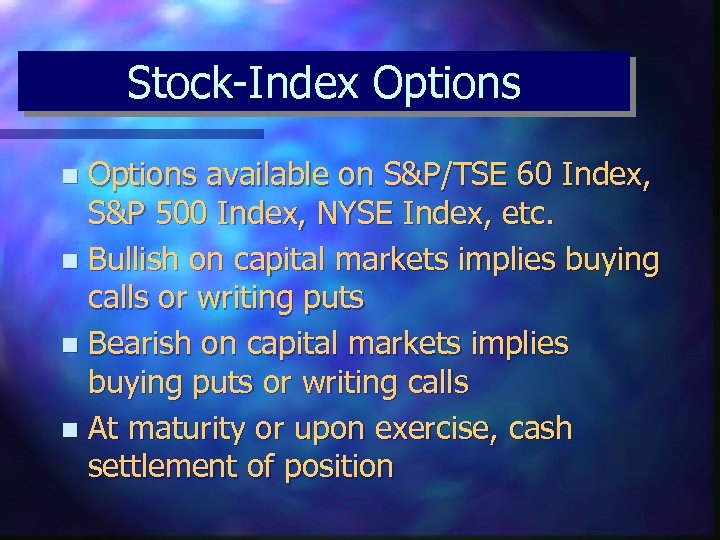 Stock-Index Options

- Options available on S&P/TSE 60 Index, S&P 500 Index, NYSE Index, etc.
- Bullish on capital markets implies buying calls or writing puts
- Bearish on capital markets implies buying puts or writing calls
- At maturity or upon exercise, cash settlement of position